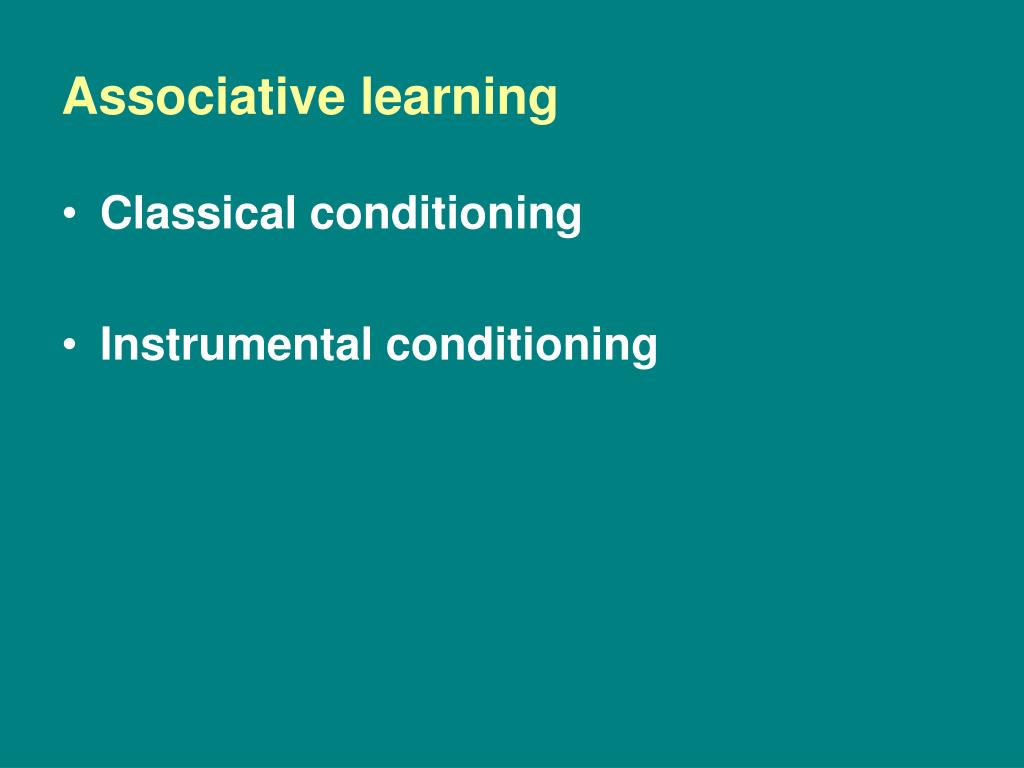 Associative learning

• Classical conditioning

• Instrumental conditioning